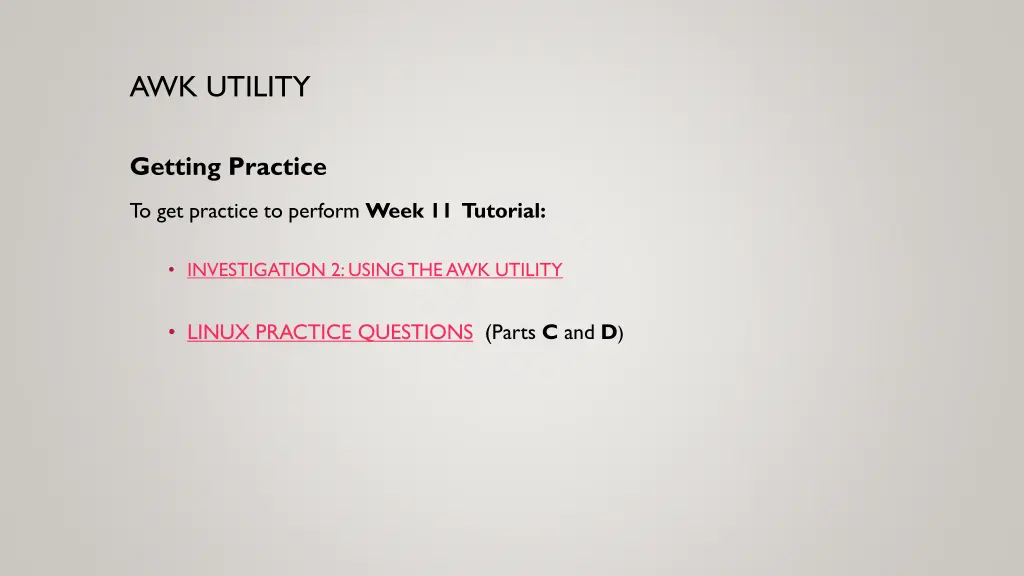 AWK UTILITY

Getting Practice

To get practice to perform Week 11 Tutorial:

• INVESTIGATION 2: USING THE AWK UTILITY

• LINUX PRACTICE QUESTIONS (Parts C and D)